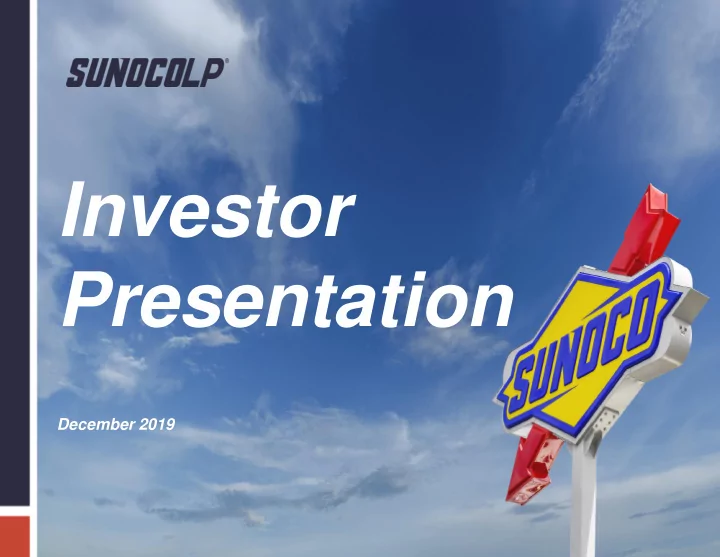 SUNOCOLP®

Investor Presentation

December 2019

SUNOCO